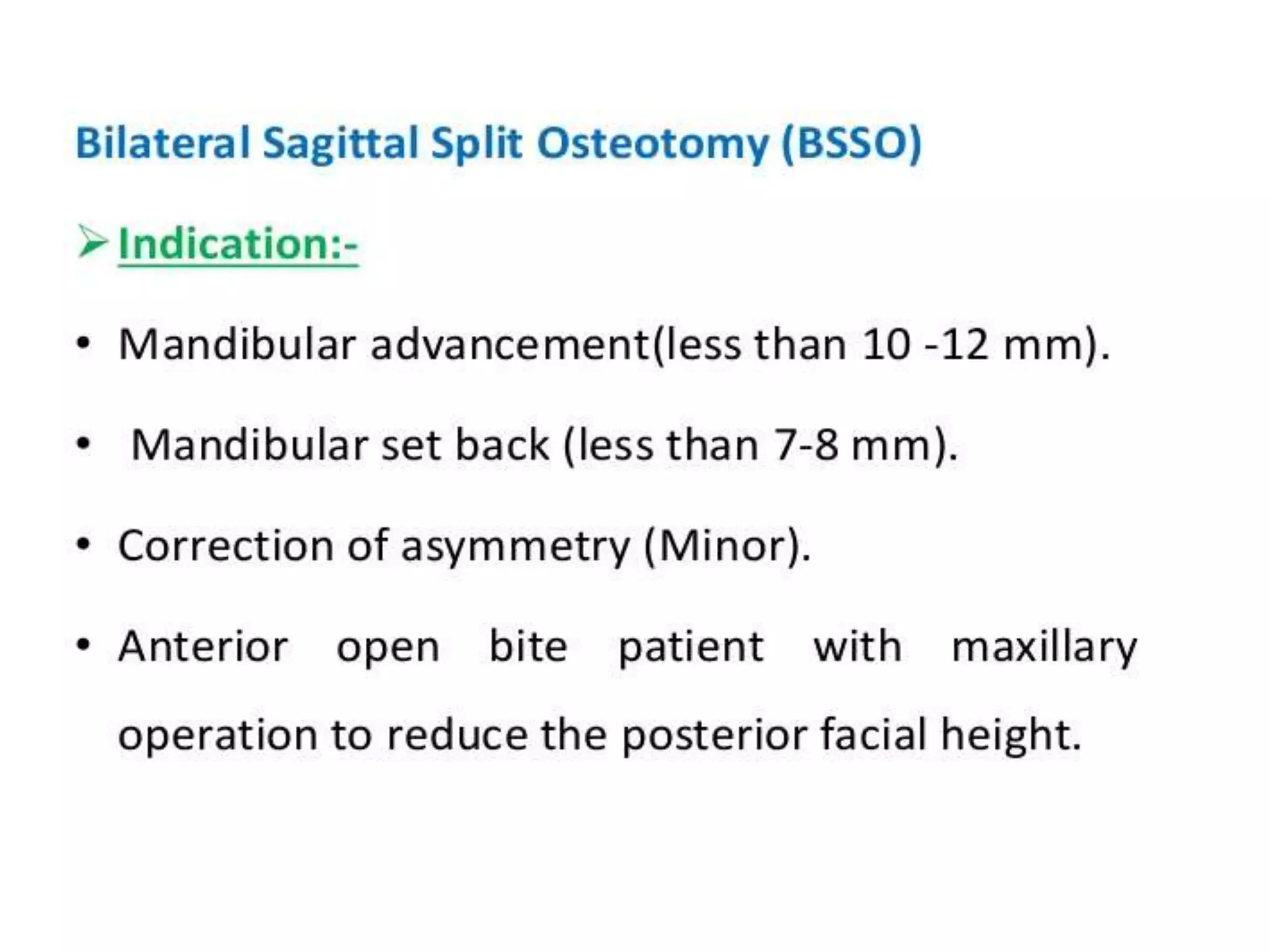 Bilateral Sagittal Split Osteotomy (BSSO)

➢ Indication:-

• Mandibular advancement(less than 10 -12 mm).

• Mandibular set back (less than 7-8 mm).

• Correction of asymmetry (Minor).

• Anterior open bite patient with maxillary operation to reduce the posterior facial height.